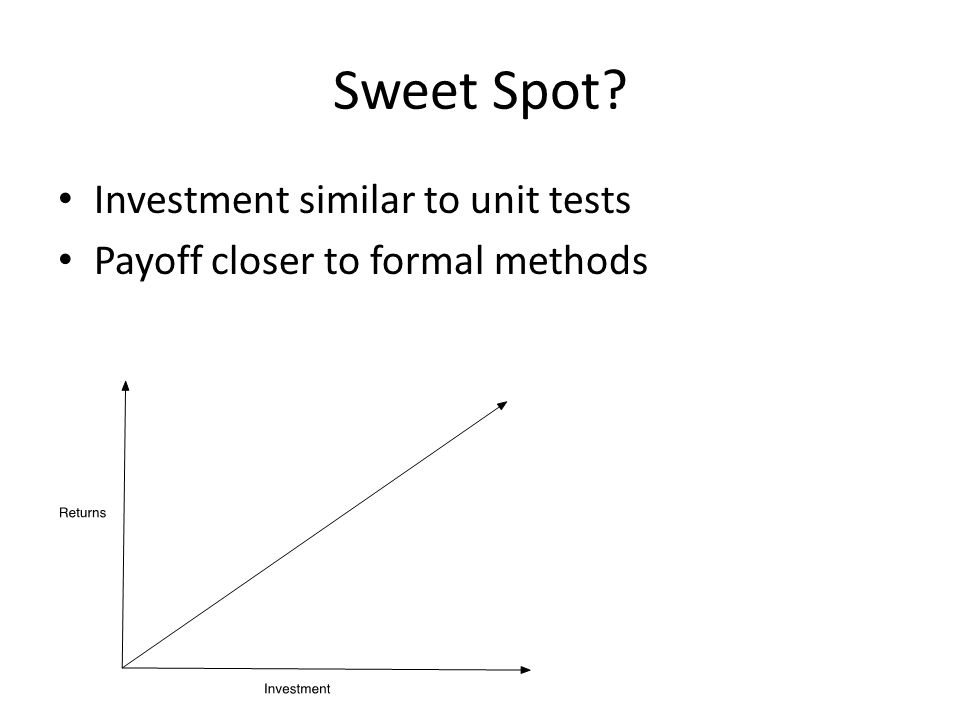 Sweet Spot?

• Investment similar to unit tests
• Payoff closer to formal methods

Returns

Investment